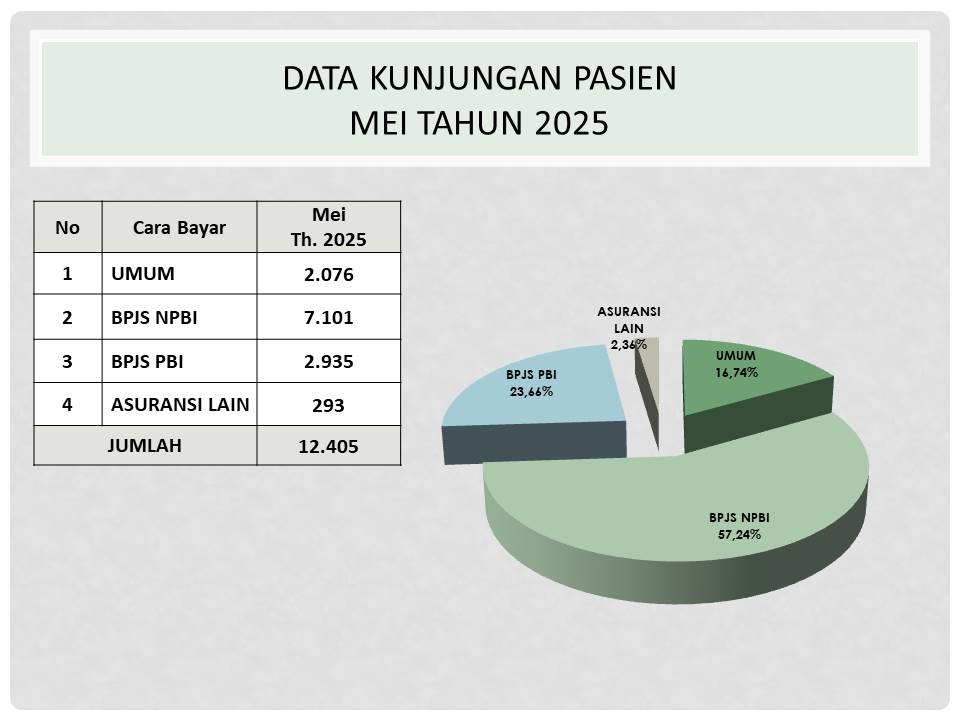 DATA KUNJUNGAN PASIEN
MEI TAHUN 2025

| No | Cara Bayar | Mei Th. 2025 |
|---|---|---|
| 1 | UMUM | 2.076 |
| 2 | BPJS NPBI | 7.101 |
| 3 | BPJS PBI | 2.935 |
| 4 | ASURANSI LAIN | 293 |
| JUMLAH | | 12.405 |

ASURANSI LAIN 2,36%

UMUM 16,74%

BPJS PBI 23,66%

BPJS NPBI 57,24%